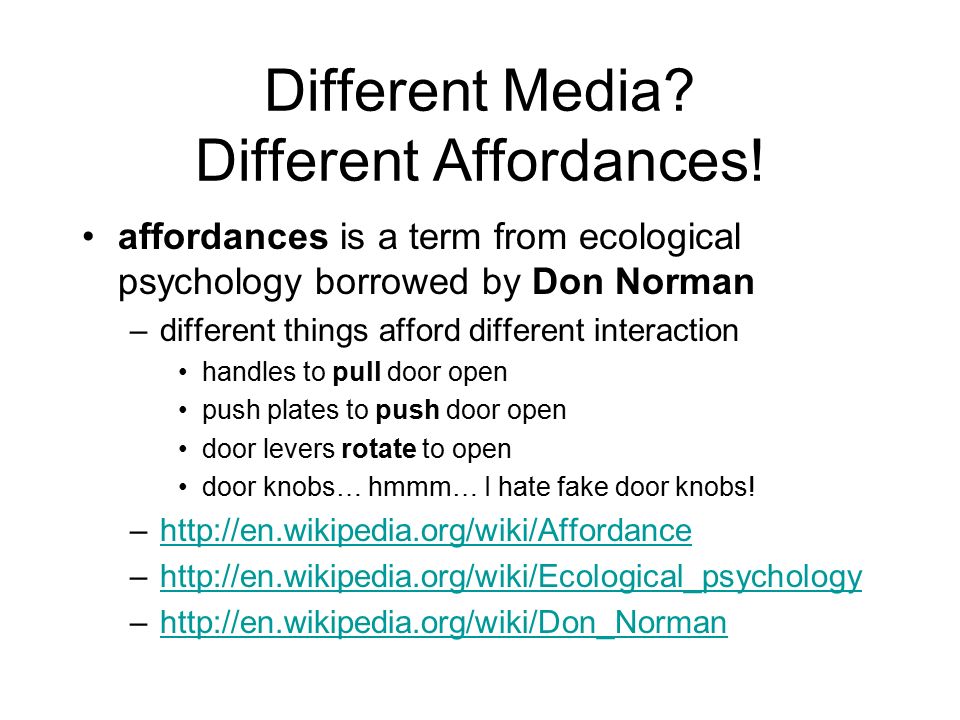 Different Media?
Different Affordances!

• affordances is a term from ecological psychology borrowed by Don Norman
– different things afford different interaction
• handles to pull door open
• push plates to push door open
• door levers rotate to open
• door knobs… hmmm… I hate fake door knobs!
– http://en.wikipedia.org/wiki/Affordance
– http://en.wikipedia.org/wiki/Ecological_psychology
– http://en.wikipedia.org/wiki/Don_Norman